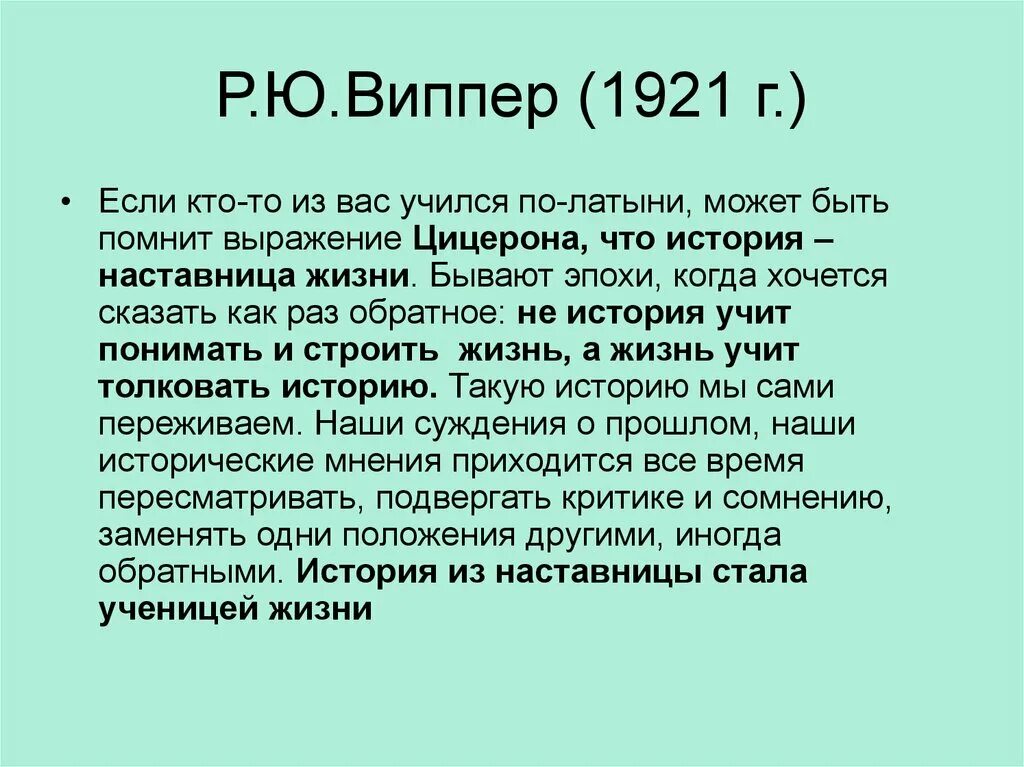 Р.Ю.Виппер (1921 г.)

• Если кто-то из вас учился по-латыни, может быть помнит выражение Цицерона, что история – наставница жизни. Бывают эпохи, когда хочется сказать как раз обратное: не история учит понимать и строить жизнь, а жизнь учит толковать историю. Такую историю мы сами переживаем. Наши суждения о прошлом, наши исторические мнения приходится все время пересматривать, подвергать критике и сомнению, заменять одни положения другими, иногда обратными. История из наставницы стала ученицей жизни